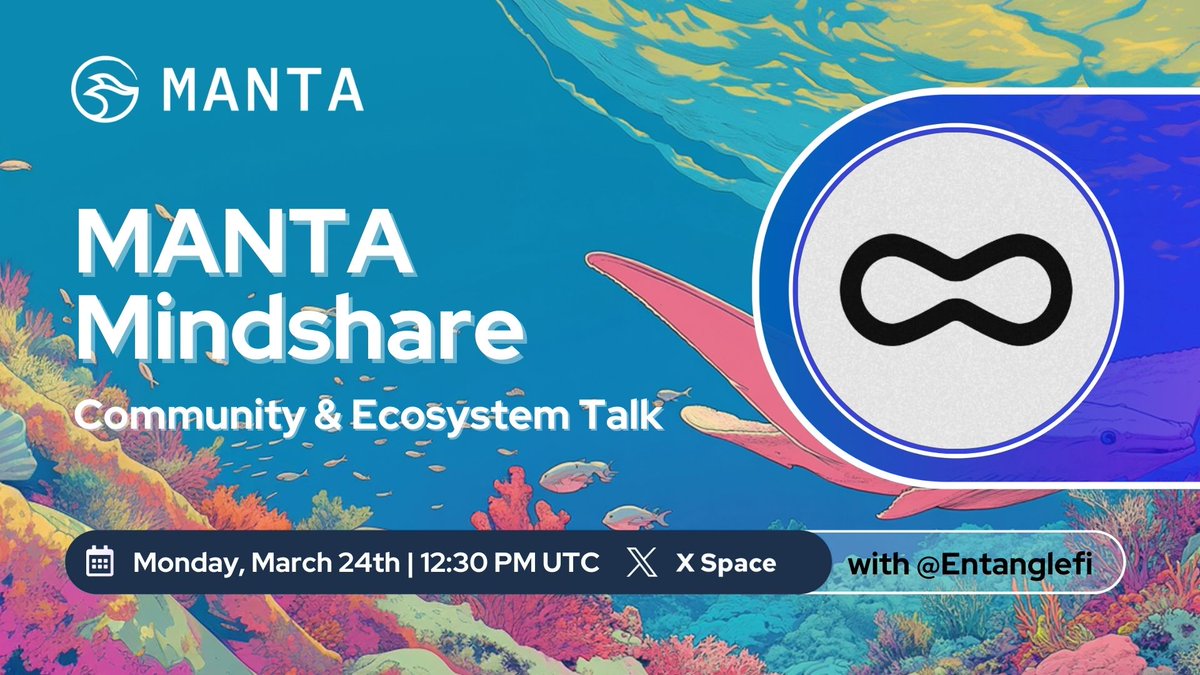 MANTA

MANTA Mindshare

Community & Ecosystem Talk

Monday, March 24th | 12:30 PM UTC X Space with @Entanglefi